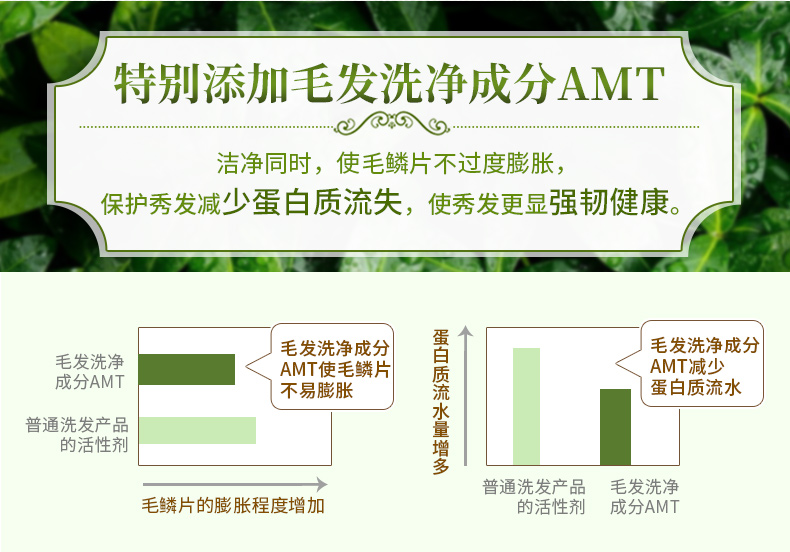 特别添加毛发洗净成分AMT

洁净同时，使毛鳞片不过度膨胀，
保护秀发减少蛋白质流失，使秀发更显强韧健康。

毛发洗净成分AMT

普通洗发产品的活性剂

毛发洗净成分AMT使毛鳞片不易膨胀

毛鳞片的膨胀程度增加

蛋白质流水量增多

毛发洗净成分AMT减少蛋白质流水

普通洗发产品的活性剂

毛发洗净成分AMT